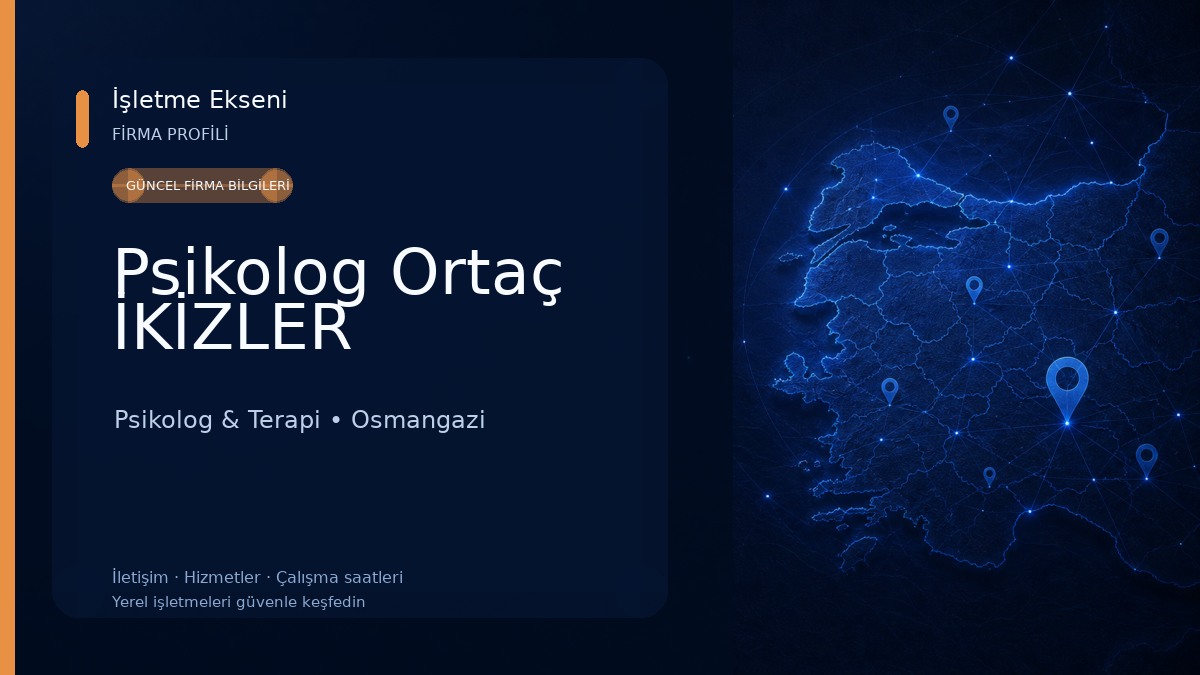 İşletme Ekseni
FİRMA PROFİLİ

GÜNCEL FİRMA BİLGİLERİ

Psikolog Ortaç IKİZLER

Psikolog & Terapi • Osmangazi

İletişim · Hizmetler · Çalışma saatleri
Yerel işletmeleri güvenle keşfedin